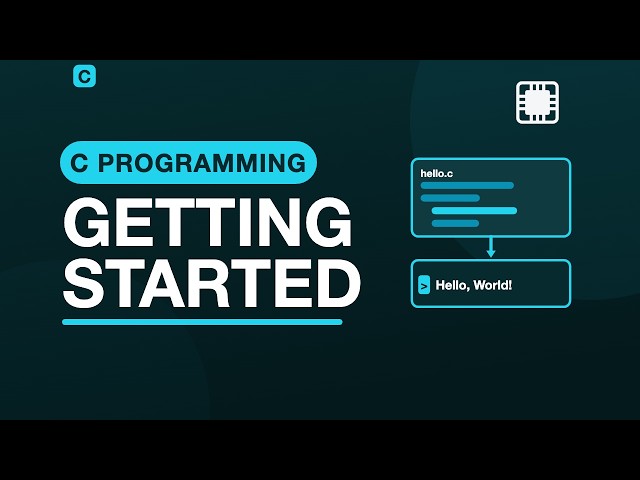 C

C PROGRAMMING

GETTING STARTED

hello.c

> Hello, World!